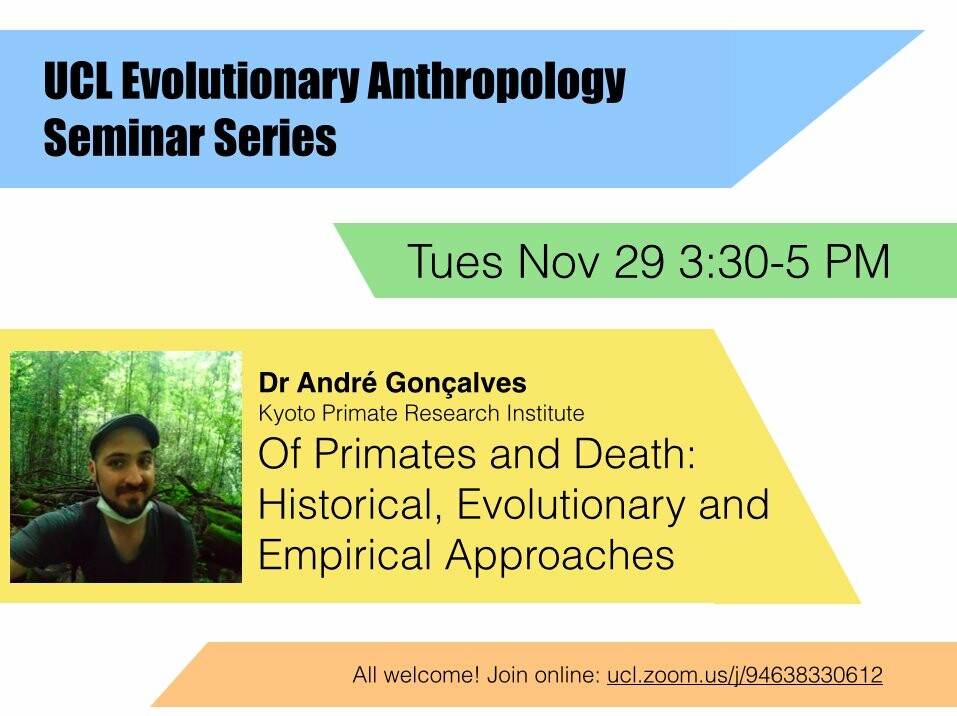 UCL Evolutionary Anthropology Seminar Series

Tues Nov 29 3:30-5 PM

Dr André Gonçalves
Kyoto Primate Research Institute
Of Primates and Death: Historical, Evolutionary and Empirical Approaches

All welcome! Join online: ucl.zoom.us/j/94638330612